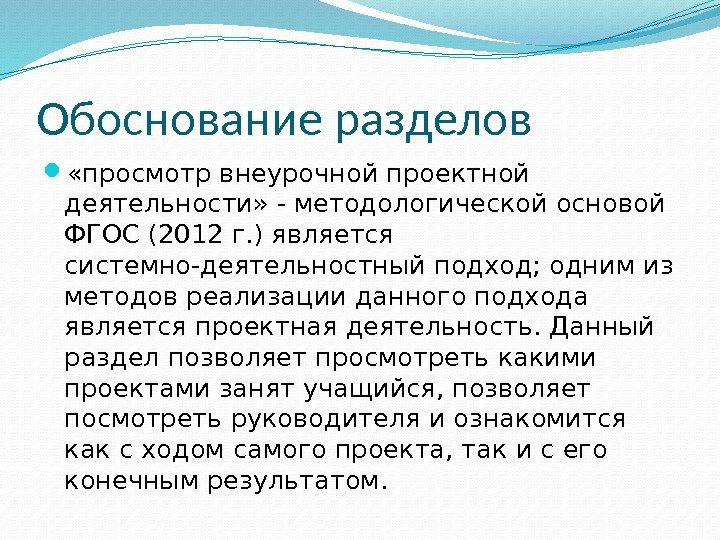 Обоснование разделов

«просмотр внеурочной проектной деятельности» - методологической основой ФГОС (2012 г.) является системно-деятельностный подход; одним из методов реализации данного подхода является проектная деятельность. Данный раздел позволяет просмотреть какими проектами занят учащийся, позволяет посмотреть руководителя и ознакомится как с ходом самого проекта, так и с его конечным результатом.